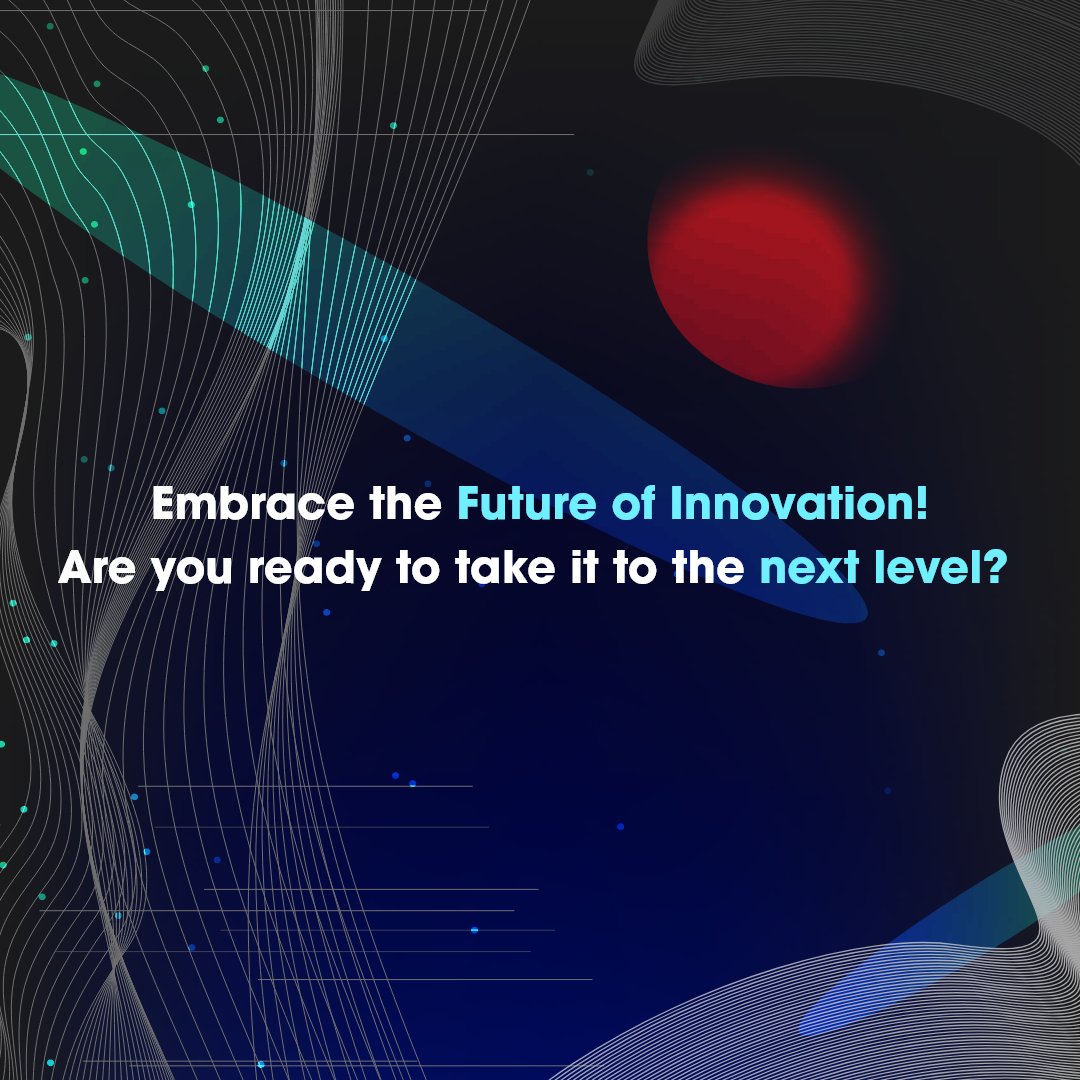 Embrace the Future of Innovation!
Are you ready to take it to the next level?